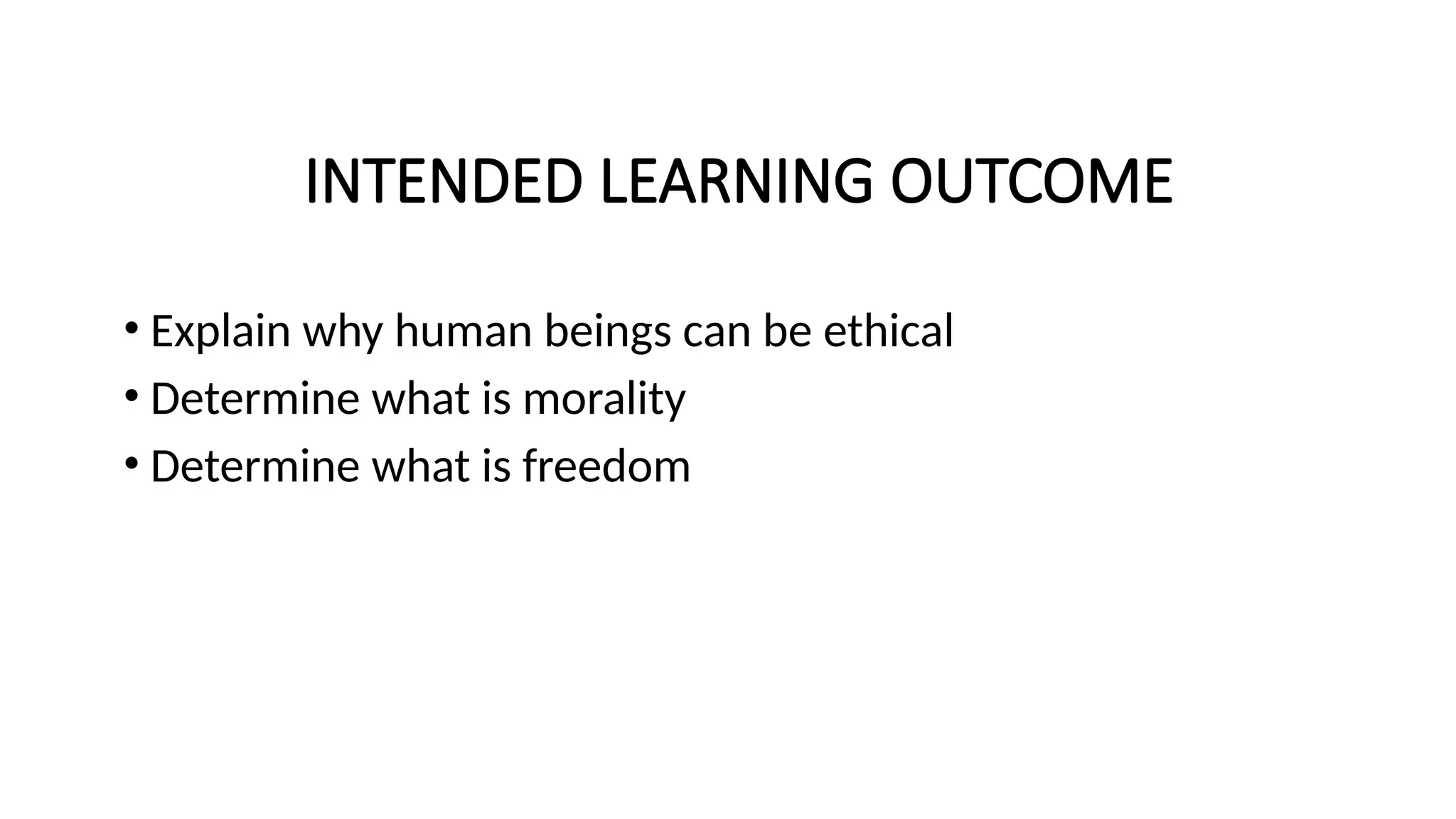 INTENDED LEARNING OUTCOME

• Explain why human beings can be ethical
• Determine what is morality
• Determine what is freedom